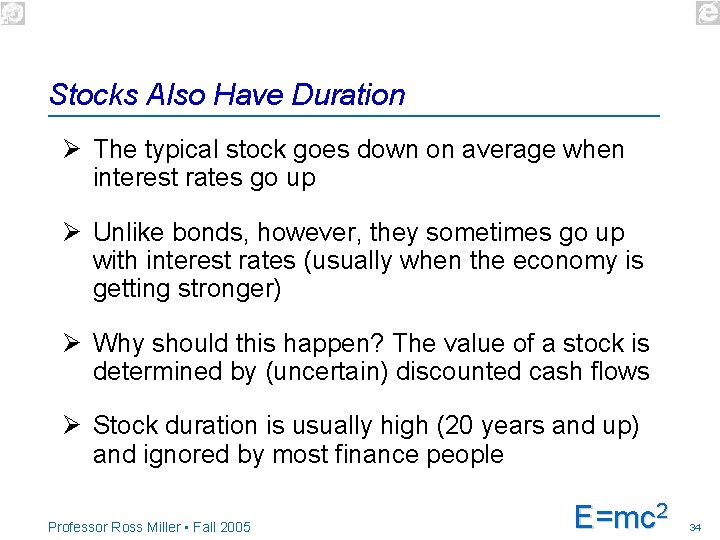 Stocks Also Have Duration

➢ The typical stock goes down on average when interest rates go up

➢ Unlike bonds, however, they sometimes go up with interest rates (usually when the economy is getting stronger)

➢ Why should this happen? The value of a stock is determined by (uncertain) discounted cash flows

➢ Stock duration is usually high (20 years and up) and ignored by most finance people

Professor Ross Miller • Fall 2005

$E=mc^2$

34